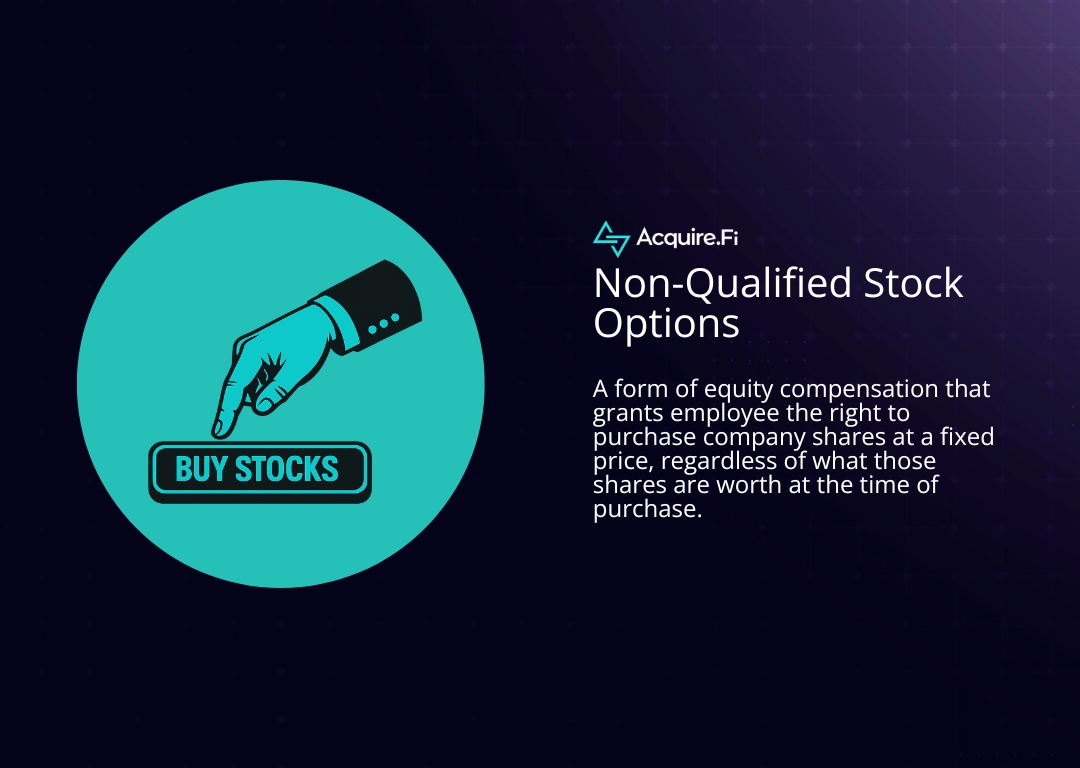 BUY STOCKS

Acquire.Fi

Non-Qualified Stock Options

A form of equity compensation that grants employee the right to purchase company shares at a fixed price, regardless of what those shares are worth at the time of purchase.